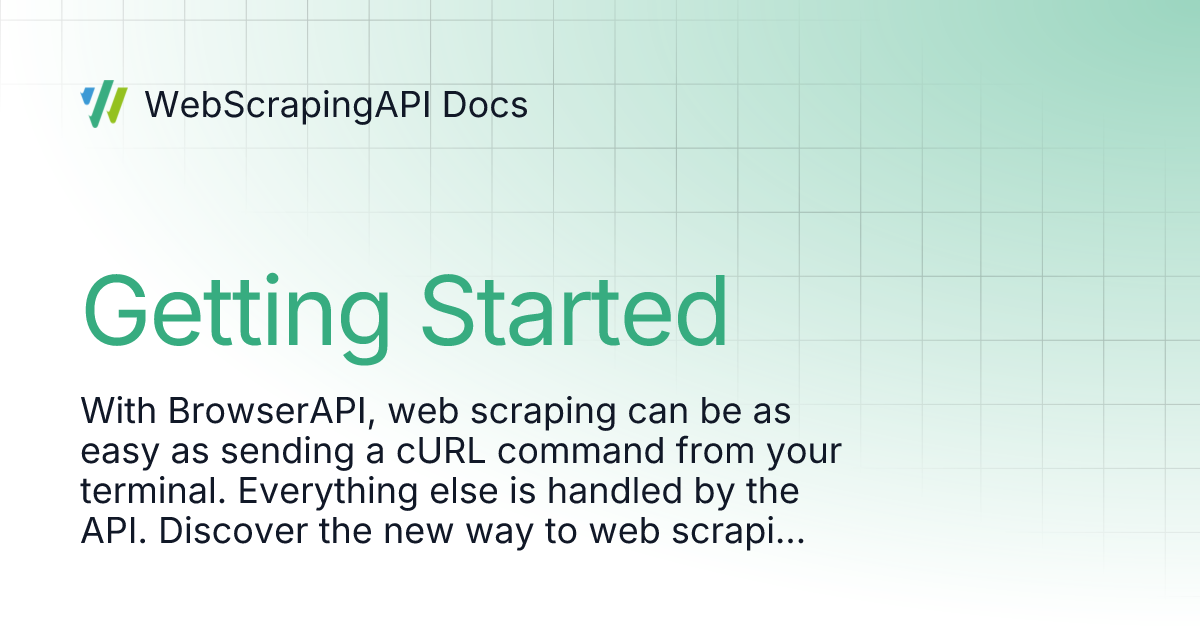 WebScrapingAPI Docs

Getting Started

With BrowserAPI, web scraping can be as easy as sending a cURL command from your terminal. Everything else is handled by the API. Discover the new way to web scrapi...